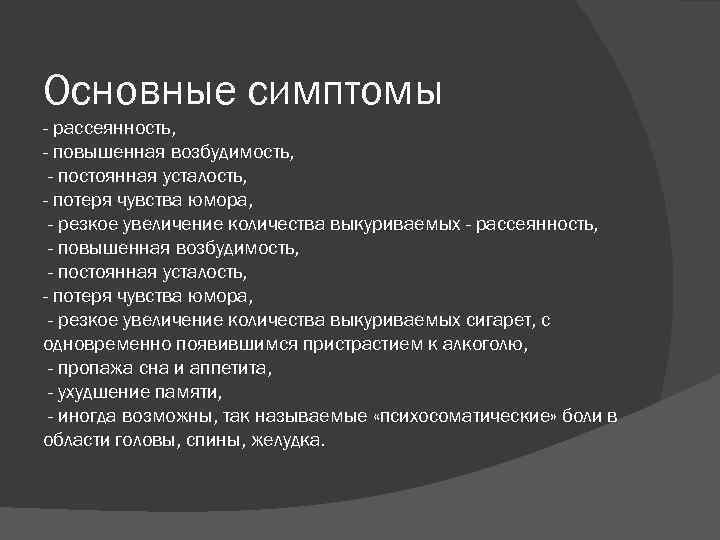 Основные симптомы

- рассеянность,
- повышенная возбудимость,
- постоянная усталость,
- потеря чувства юмора,
- резкое увеличение количества выкуриваемых - рассеянность,
- повышенная возбудимость,
- постоянная усталость,
- потеря чувства юмора,
- резкое увеличение количества выкуриваемых сигарет, с одновременно появившимся пристрастием к алкоголю,
- пропажа сна и аппетита,
- ухудшение памяти,
- иногда возможны, так называемые «психосоматические» боли в области головы, спины, желудка.